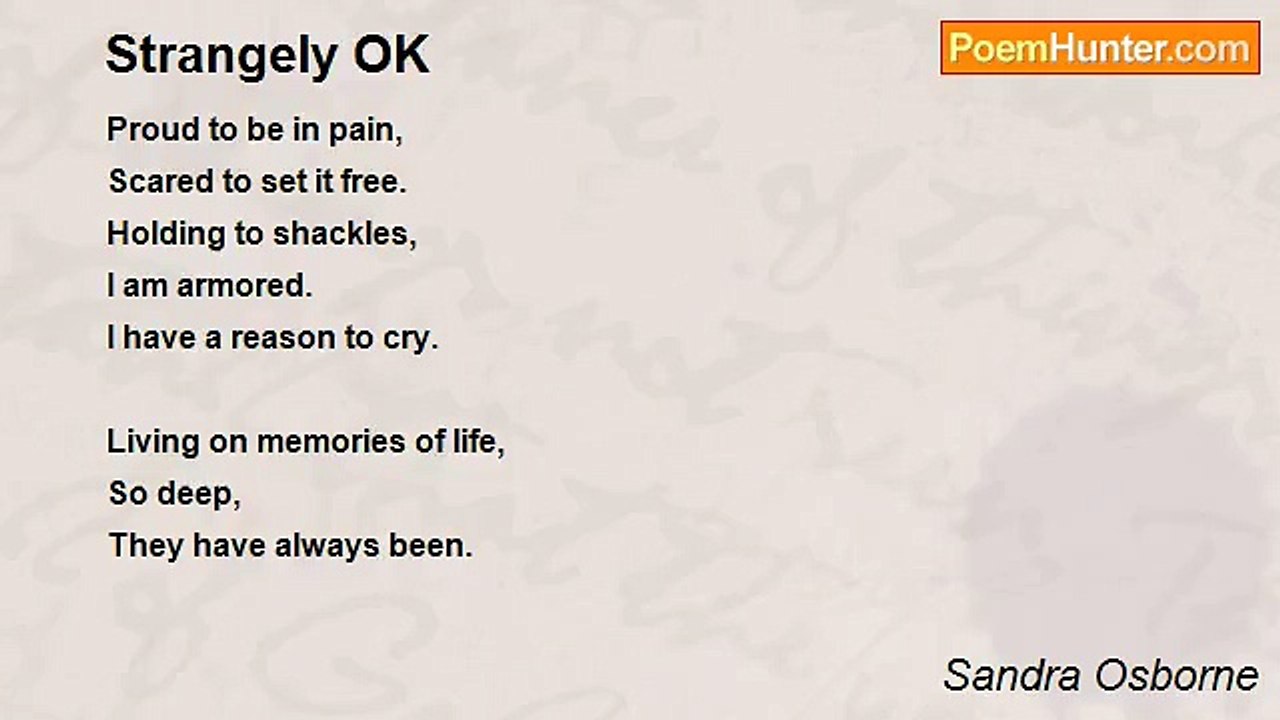 Strangely OK

PoemHunter.com

Proud to be in pain,
Scared to set it free.
Holding to shackles,
I am armored.
I have a reason to cry.

Living on memories of life,
So deep,
They have always been.

Sandra Osborne